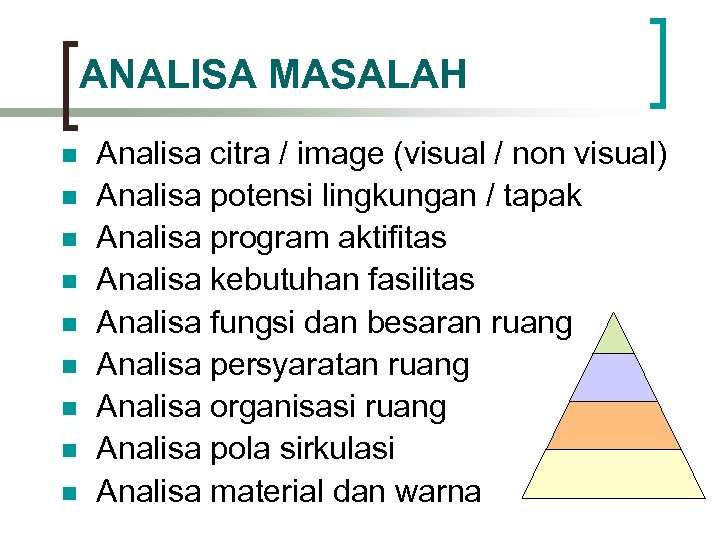 ANALISA MASALAH

- Analisa citra / image (visual / non visual)
- Analisa potensi lingkungan / tapak
- Analisa program aktifitas
- Analisa kebutuhan fasilitas
- Analisa fungsi dan besaran ruang
- Analisa persyaratan ruang
- Analisa organisasi ruang
- Analisa pola sirkulasi
- Analisa material dan warna